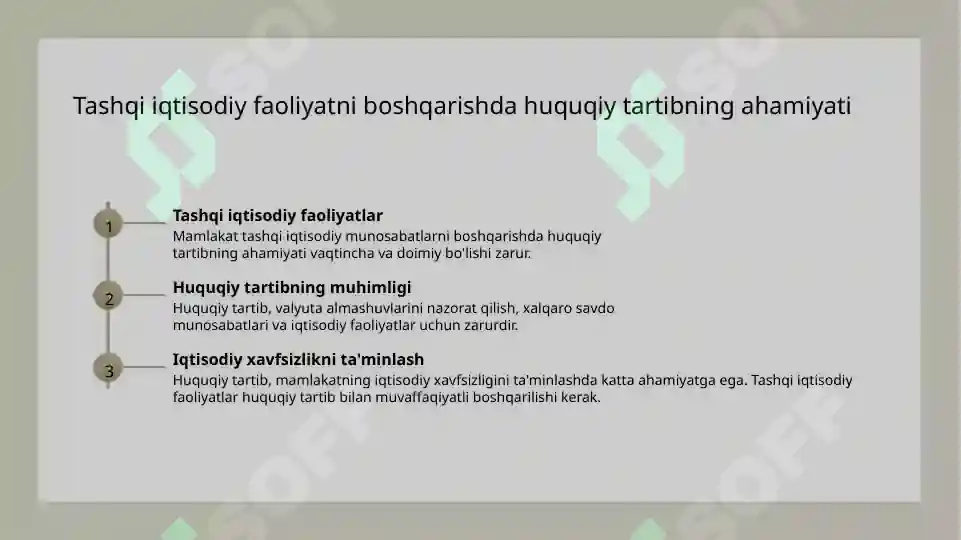 Tashqi iqtisodiy faoliyatni boshqarishda huquqiy tartibning ahamiyati

1

Tashqi iqtisodiy faoliyatlar

Mamlakat tashqi iqtisodiy munosabatlarni boshqarishda huquqiy tartibning ahamiyati vaqtincha va doimiy bo'lishi zarur.

2

Huquqiy tartibning muhimligi

Huquqiy tartib, valyuta almashuvlarini nazorat qilish, xalqaro savdo munosabatlari va iqtisodiy faoliyatlar uchun zarurdir.

3

Iqtisodiy xavfsizlikni ta'minlash

Huquqiy tartib, mamlakatning iqtisodiy xavfsizligini ta'minlashda katta ahamiyatga ega. Tashqi iqtisodiy faoliyatlar huquqiy tartib bilan muvaffaqiyatli boshqarilishi kerak.

SOFF